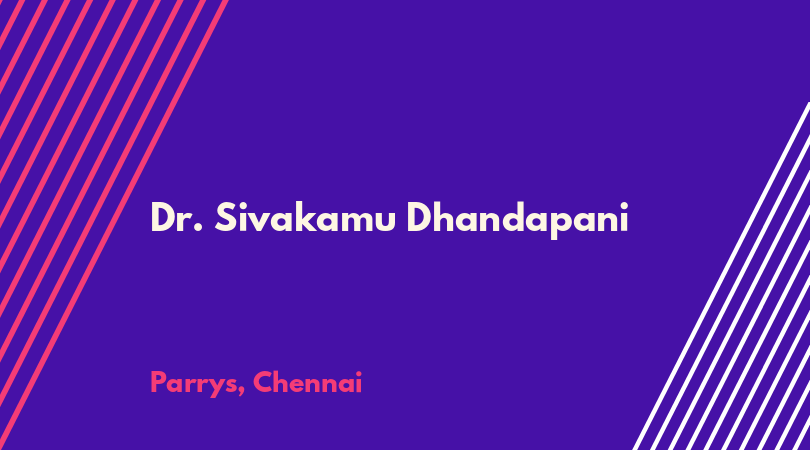 Dr. Sivakamu Dhandapani

Parrys, Chennai